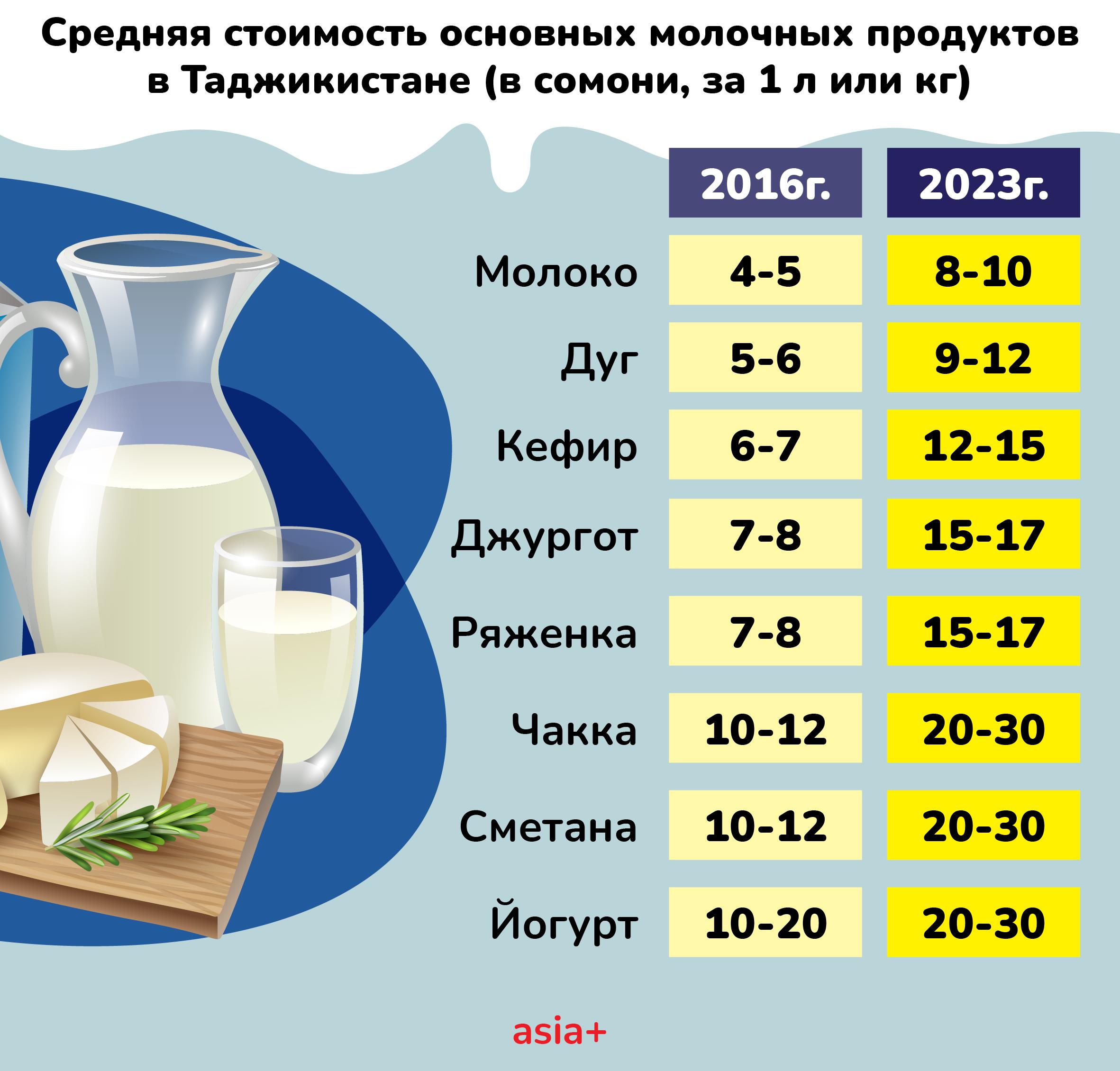 Средняя стоимость основных молочных продуктов в Таджикистане (в сомони, за 1 л или кг)

| | 2016г. | 2023г. |
|---|---|---|
| Молоко | 4-5 | 8-10 |
| Дуг | 5-6 | 9-12 |
| Кефир | 6-7 | 12-15 |
| Джургот | 7-8 | 15-17 |
| Ряженка | 7-8 | 15-17 |
| Чакка | 10-12 | 20-30 |
| Сметана | 10-12 | 20-30 |
| Йогурт | 10-20 | 20-30 |

asia+